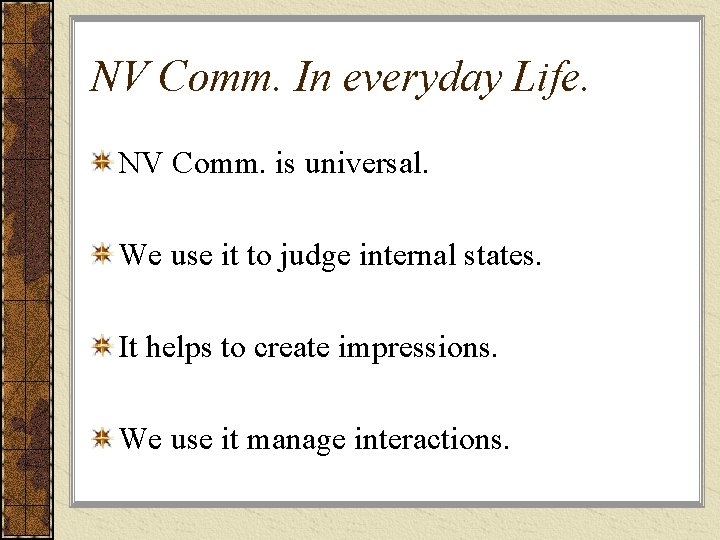 NV Comm. In everyday Life.

NV Comm. is universal.

We use it to judge internal states.

It helps to create impressions.

We use it manage interactions.